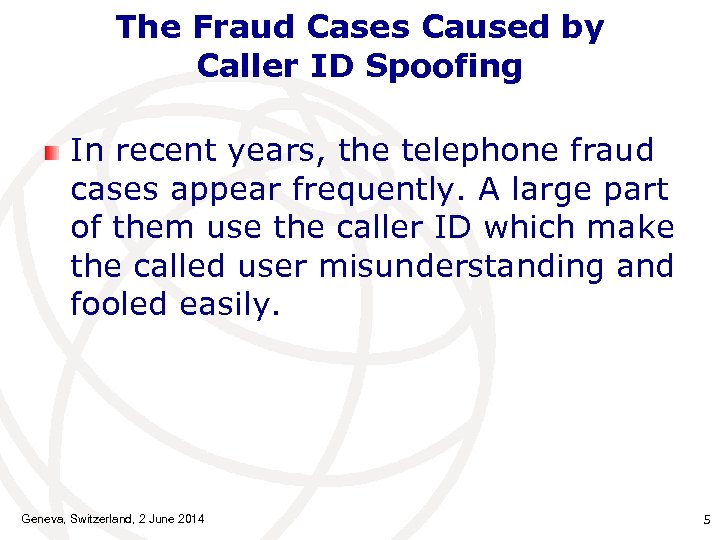 The Fraud Cases Caused by Caller ID Spoofing

In recent years, the telephone fraud cases appear frequently. A large part of them use the caller ID which make the called user misunderstanding and fooled easily.

Geneva, Switzerland, 2 June 2014

5